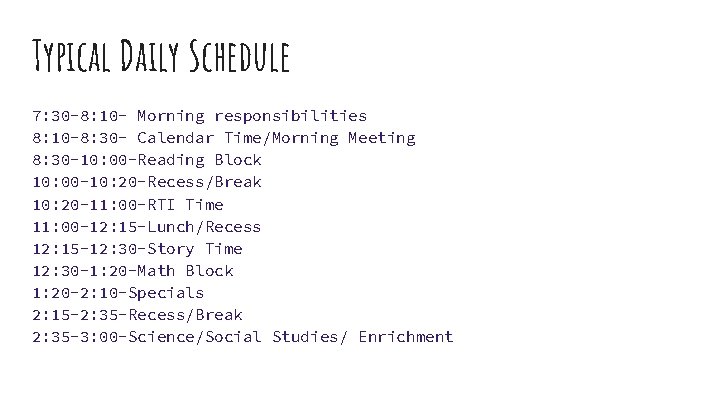 Typical Daily Schedule

7:30-8:10- Morning responsibilities
8:10-8:30- Calendar Time/Morning Meeting
8:30-10:00-Reading Block
10:00-10:20-Recess/Break
10:20-11:00-RTI Time
11:00-12:15-Lunch/Recess
12:15-12:30-Story Time
12:30-1:20-Math Block
1:20-2:10-Specials
2:15-2:35-Recess/Break
2:35-3:00-Science/Social Studies/ Enrichment